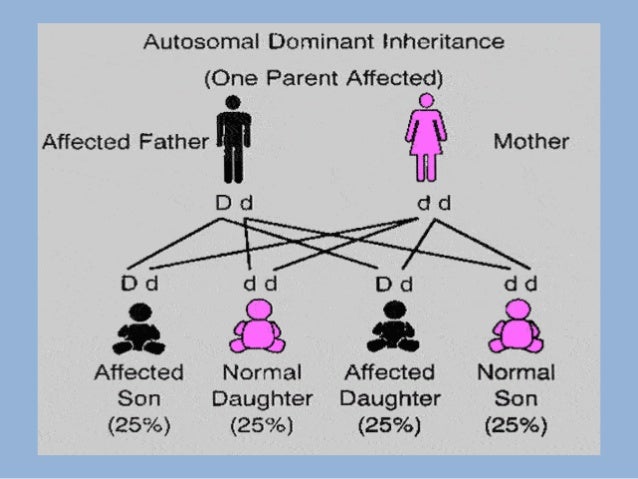 Autosomal Dominant Inheritance

(One Parent Affected)

Affected Father

Mother

D d

d d

D d

d d

D d

d d

Affected Son (25%)

Normal Daughter (25%)

Affected Daughter (25%)

Normal Son (25%)